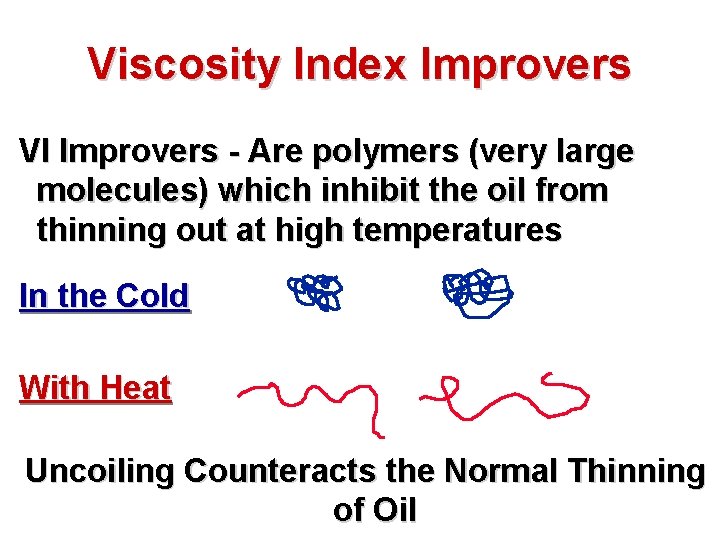 Viscosity Index Improvers

VI Improvers - Are polymers (very large molecules) which inhibit the oil from thinning out at high temperatures

In the Cold

With Heat

Uncoiling Counteracts the Normal Thinning of Oil